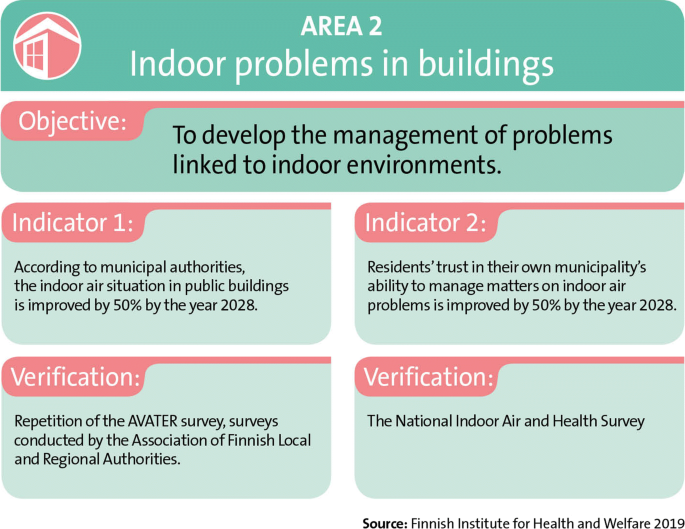 AREA 2
Indoor problems in buildings

Objective:
To develop the management of problems linked to indoor environments.

Indicator 1:
According to municipal authorities, the indoor air situation in public buildings is improved by 50% by the year 2028.

Verification:
Repetition of the AVATER survey, surveys conducted by the Association of Finnish Local and Regional Authorities.

Indicator 2:
Residents' trust in their own municipality's ability to manage matters on indoor air problems is improved by 50% by the year 2028.

Verification:
The National Indoor Air and Health Survey

Source: Finnish Institute for Health and Welfare 2019